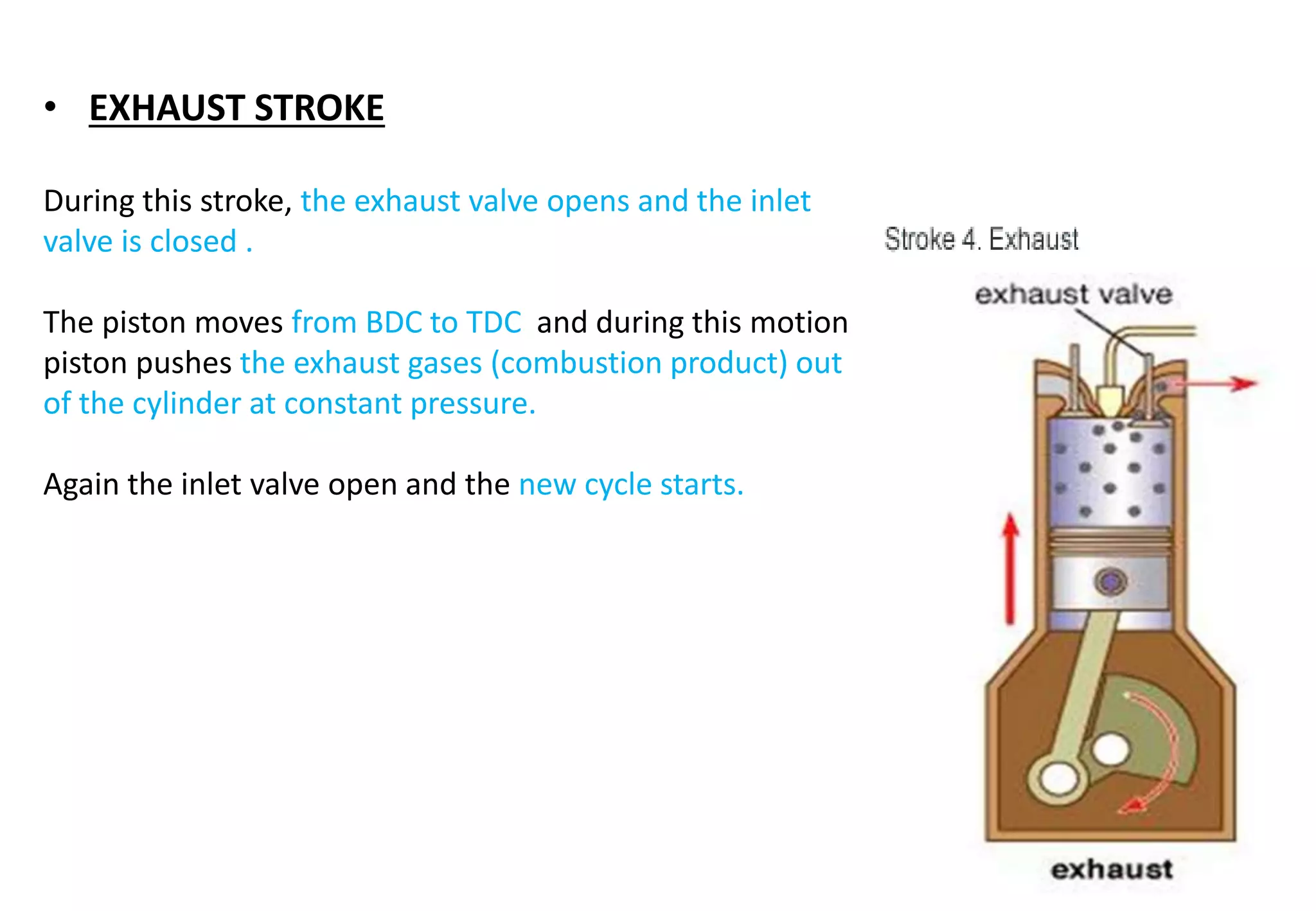 • EXHAUST STROKE

During this stroke, the exhaust valve opens and the inlet valve is closed .

The piston moves from BDC to TDC and during this motion piston pushes the exhaust gases (combustion product) out of the cylinder at constant pressure.

Again the inlet valve open and the new cycle starts.

Stroke 4. Exhaust

exhaust valve

exhaust